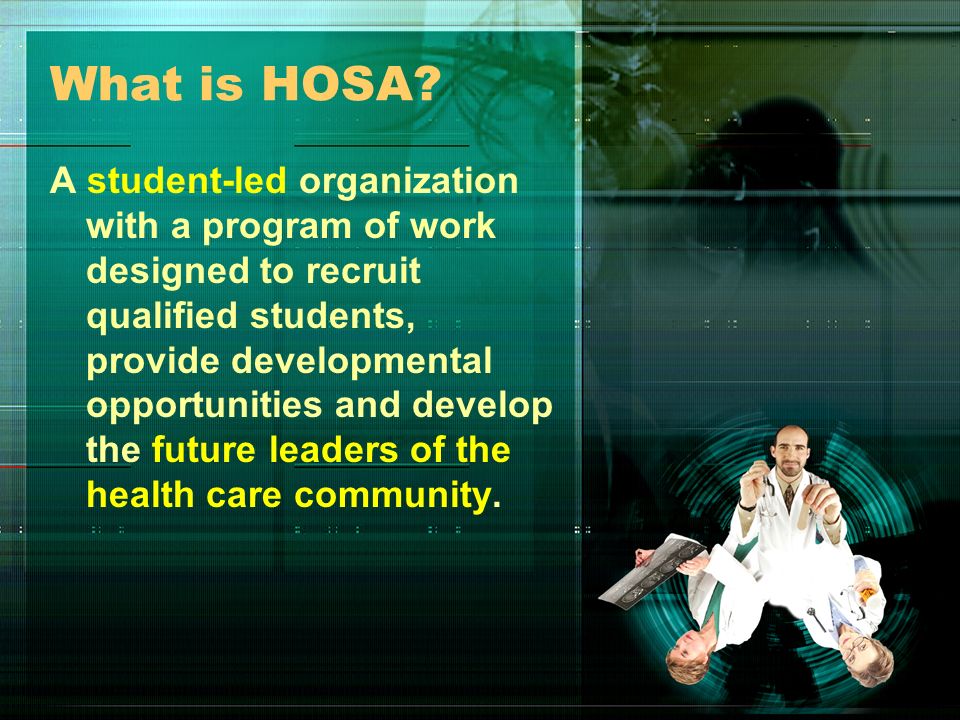 What is HOSA?

A student-led organization with a program of work designed to recruit qualified students, provide developmental opportunities and develop the future leaders of the health care community.